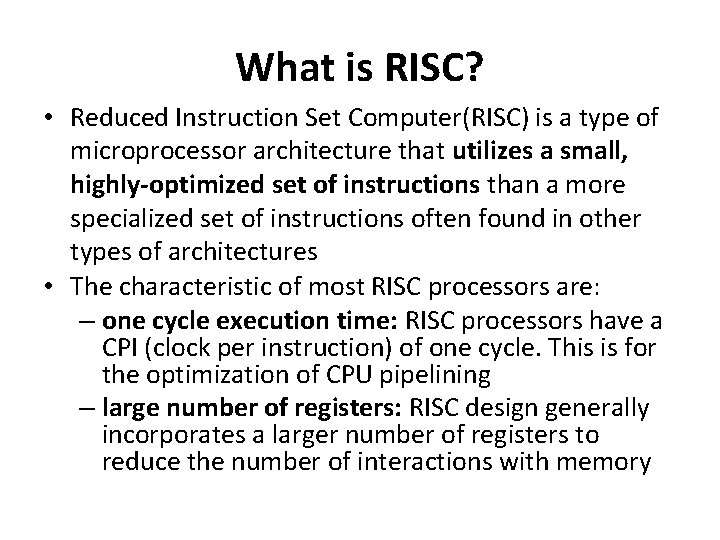 What is RISC?

• Reduced Instruction Set Computer(RISC) is a type of microprocessor architecture that utilizes a small, highly-optimized set of instructions than a more specialized set of instructions often found in other types of architectures

• The characteristic of most RISC processors are:

– one cycle execution time: RISC processors have a CPI (clock per instruction) of one cycle. This is for the optimization of CPU pipelining

– large number of registers: RISC design generally incorporates a larger number of registers to reduce the number of interactions with memory